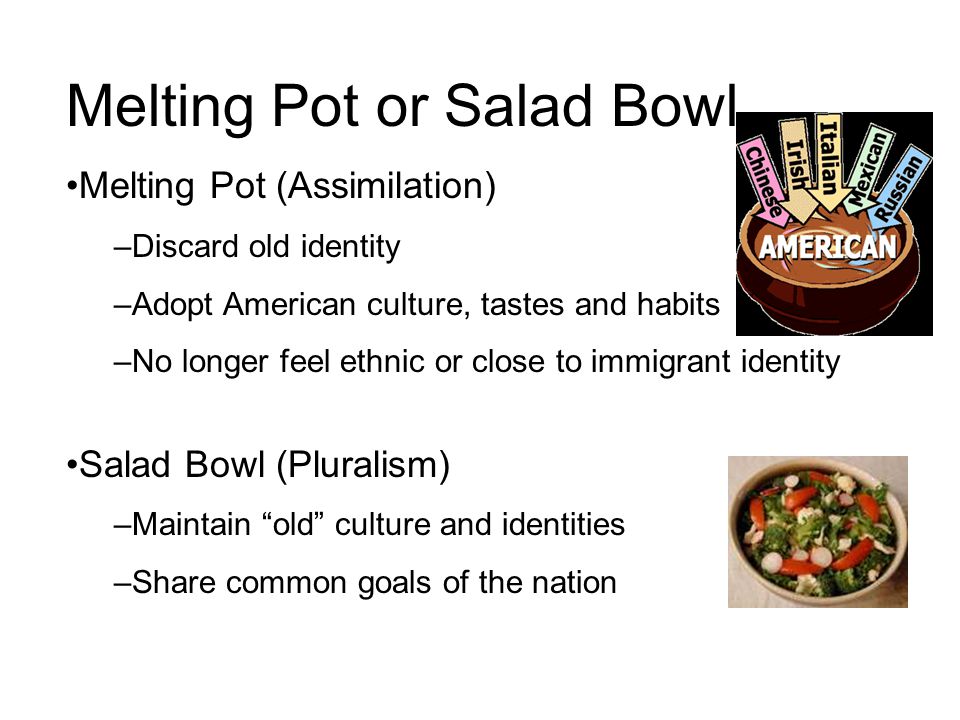 Melting Pot or Salad Bowl

•Melting Pot (Assimilation)

–Discard old identity

–Adopt American culture, tastes and habits

–No longer feel ethnic or close to immigrant identity

Chinese Irish Italian Mexican Russian

AMERICAN

•Salad Bowl (Pluralism)

–Maintain “old” culture and identities

–Share common goals of the nation